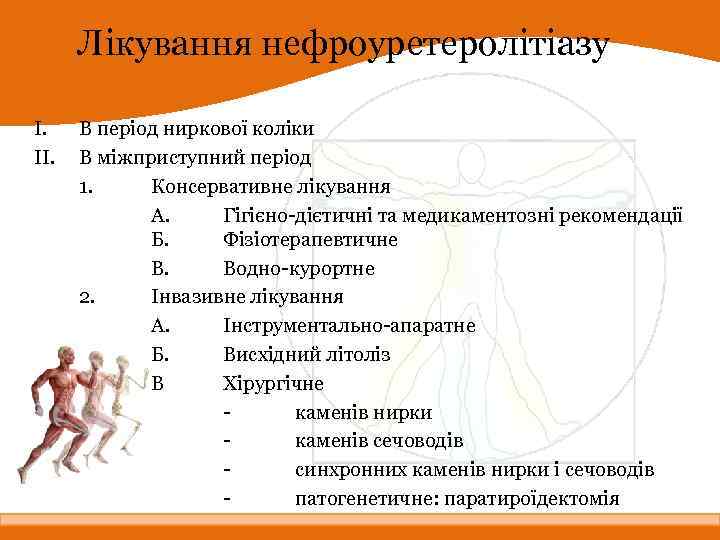 Лікування нефроуретеролітіазу

I. В період ниркової коліки
II. В міжприступний період
1. Консервативне лікування
А. Гігієно-дієтичні та медикаментозні рекомендації
Б. Фізіотерапевтичне
В. Водно-курортне
2. Інвазивне лікування
А. Інструментально-апаратне
Б. Висхідний літоліз
В Хірургічне
- каменів нирки
- каменів сечоводів
- синхронних каменів нирки і сечоводів
- патогенетичне: паратироїдектомія